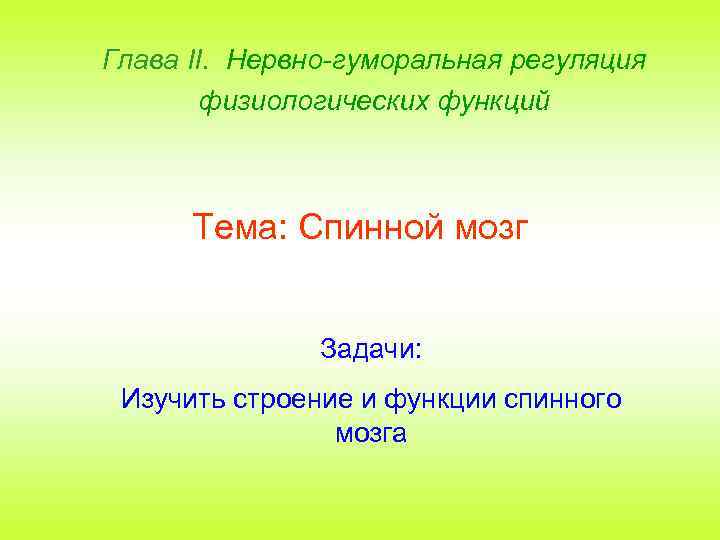 Глава II. Нервно-гуморальная регуляция физиологических функций

Тема: Спинной мозг

Задачи:

Изучить строение и функции спинного мозга